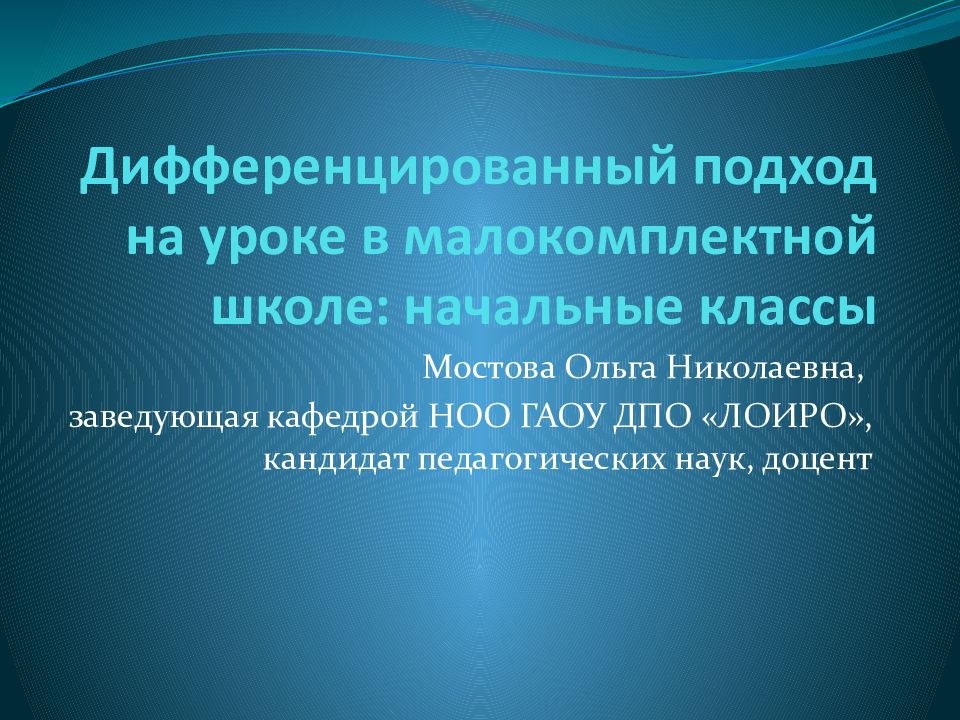 Дифференцированный подход на уроке в малокомплектной школе: начальные классы

Мостова Ольга Николаевна,
заведующая кафедрой НОО ГАОУ ДПО «ЛОИРО»,
кандидат педагогических наук, доцент